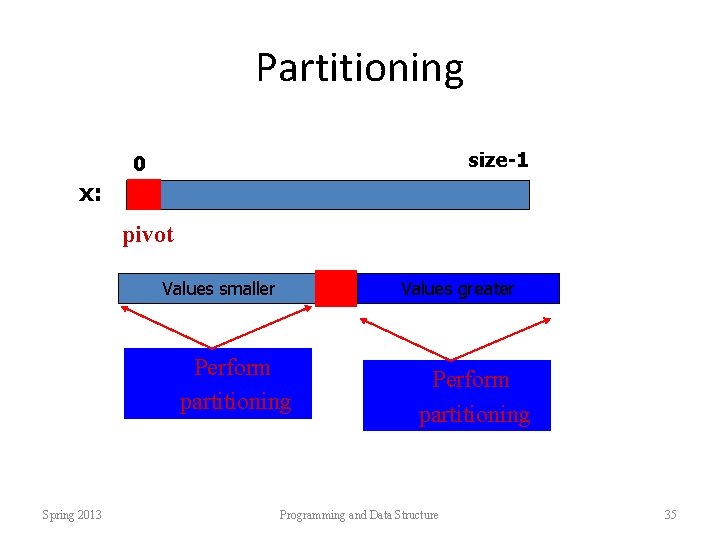 Partitioning

0

size-1

x:

pivot

Values smaller

Values greater

Perform partitioning

Perform partitioning

Spring 2013

Programming and Data Structure

35